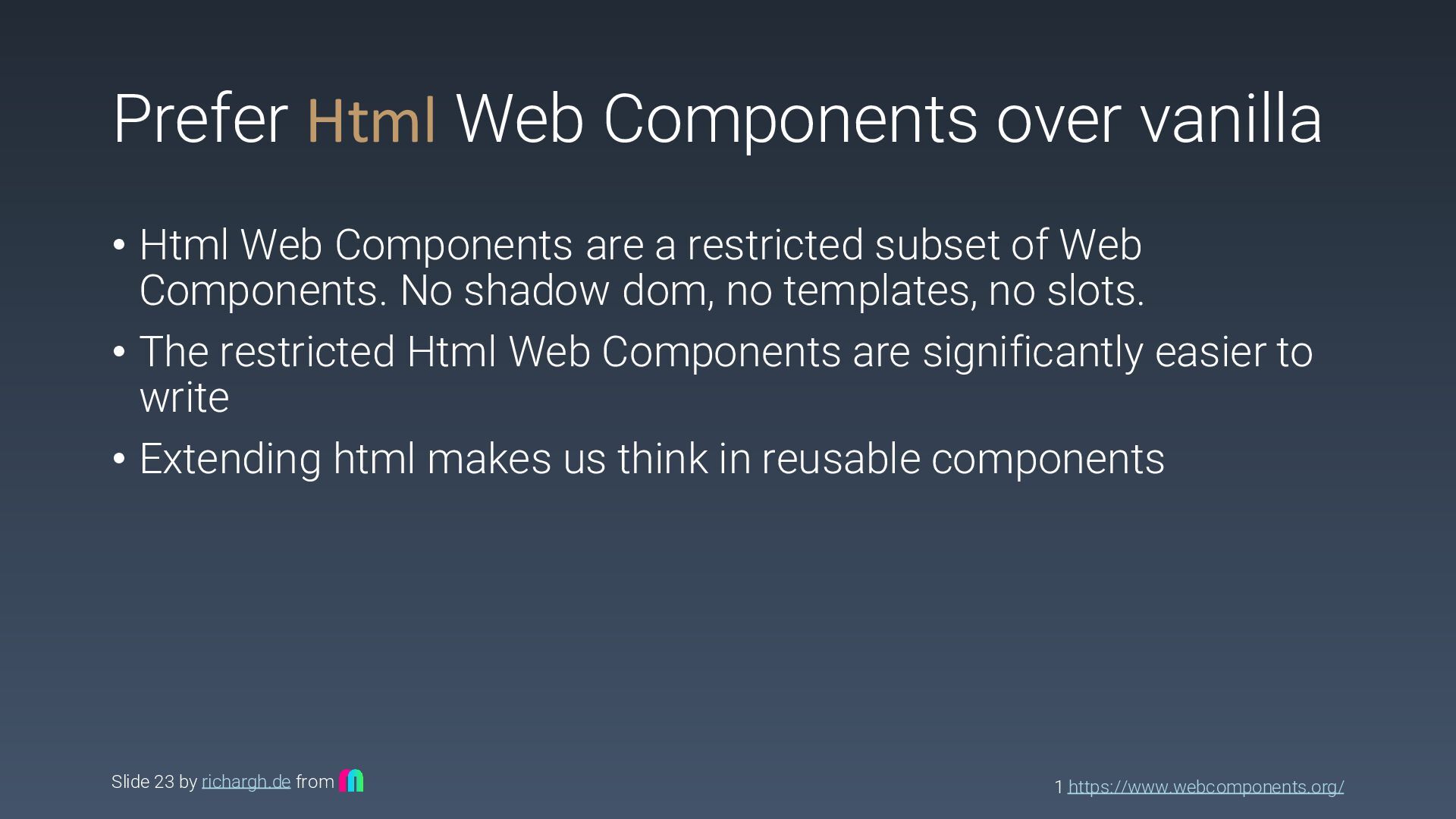 Prefer Html Web Components over vanilla

• Html Web Components are a restricted subset of Web Components. No shadow dom, no templates, no slots.

• The restricted Html Web Components are significantly easier to write

• Extending html makes us think in reusable components

Slide 23 by richargh.de from

1 https://www.webcomponents.org/